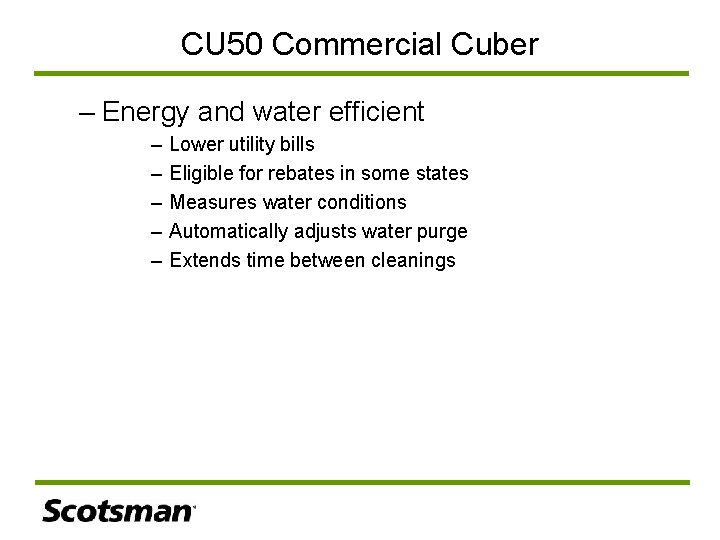 CU50 Commercial Cuber

– Energy and water efficient

– Lower utility bills

– Eligible for rebates in some states

– Measures water conditions

– Automatically adjusts water purge

– Extends time between cleanings

Scotsman